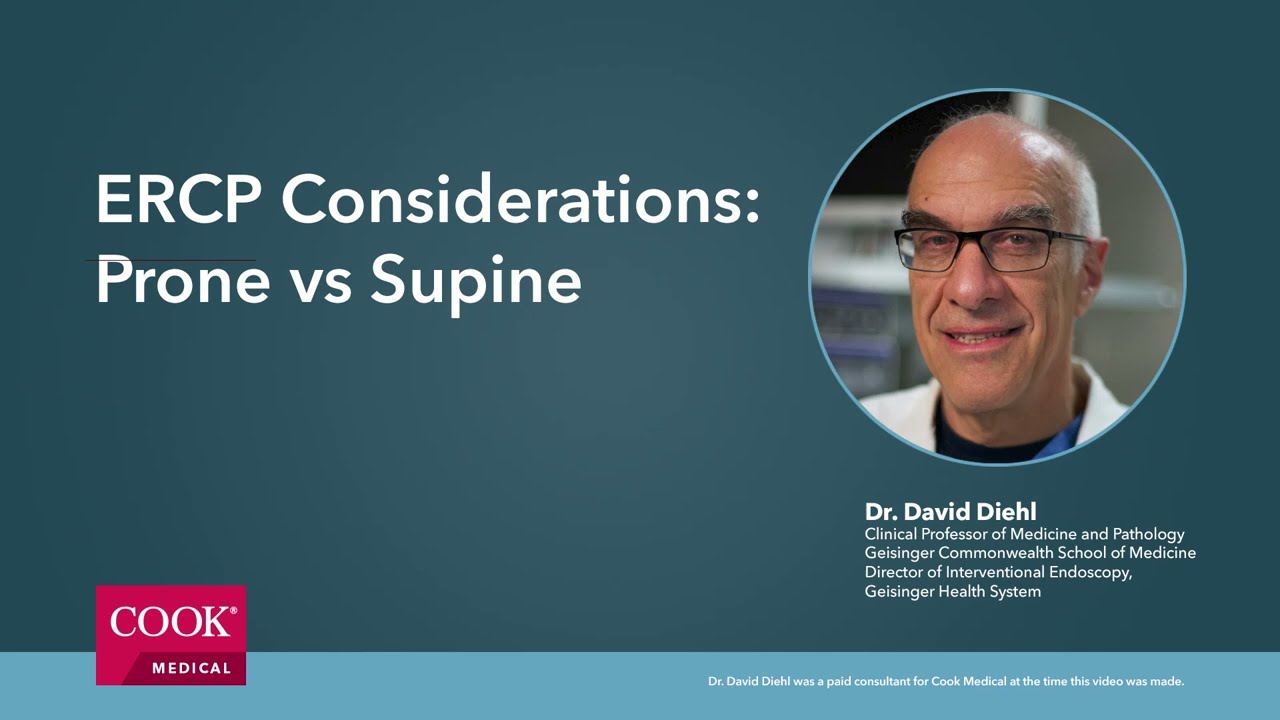 ERCP Considerations:
Prone vs Supine

Dr. David Diehl
Clinical Professor of Medicine and Pathology
Geisinger Commonwealth School of Medicine
Director of Interventional Endoscopy,
Geisinger Health System

COOK®
MEDICAL

Dr. David Diehl was a paid consultant for Cook Medical at the time this video was made.